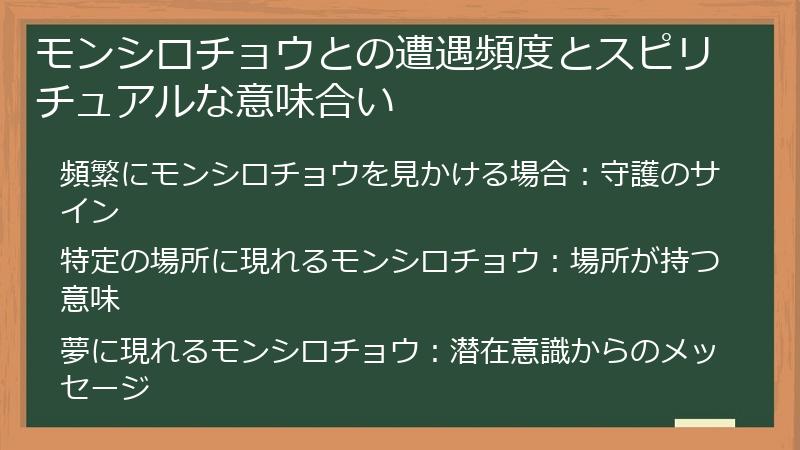 モンシロチョウとの遭遇頻度とスピリチュアルな意味合い

頻繁にモンシロチョウを見かける場合：守護のサイン

特定の場所に現れるモンシロチョウ：場所が持つ意味

夢に現れるモンシロチョウ：潜在意識からのメッセージ